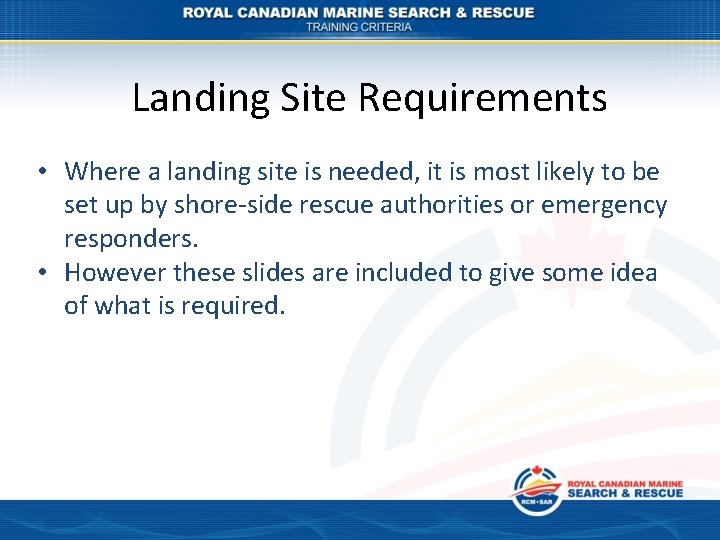 ROYAL CANADIAN MARINE SEARCH & RESCUE
TRAINING CRITERIA

Landing Site Requirements

• Where a landing site is needed, it is most likely to be set up by shore-side rescue authorities or emergency responders.
• However these slides are included to give some idea of what is required.

RCM•SAR
ROYAL CANADIAN MARINE
SEARCH & RESCUE